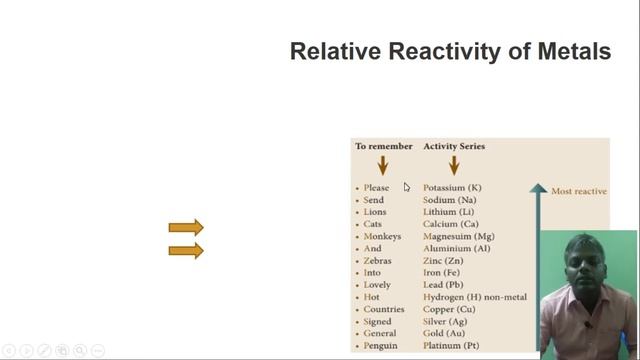 Relative Reactivity of Metals

| To remember | Activity Series |
|---|---|
| • Please | Potassium (K) |
| • Send | Sodium (Na) |
| • Lions | Lithium (Li) |
| • Cats | Calcium (Ca) |
| • Monkeys | Magnesuim (Mg) |
| • And | Aluminium (Al) |
| • Zebras | Zinc (Zn) |
| • Into | Iron (Fe) |
| • Lovely | Lead (Pb) |
| • Hot | Hydrogen (H) non-metal |
| • Countries | Copper (Cu) |
| • Signed | Silver (Ag) |
| • General | Gold (Au) |
| • Penguin | Platinum (Pt) |

Most reactive